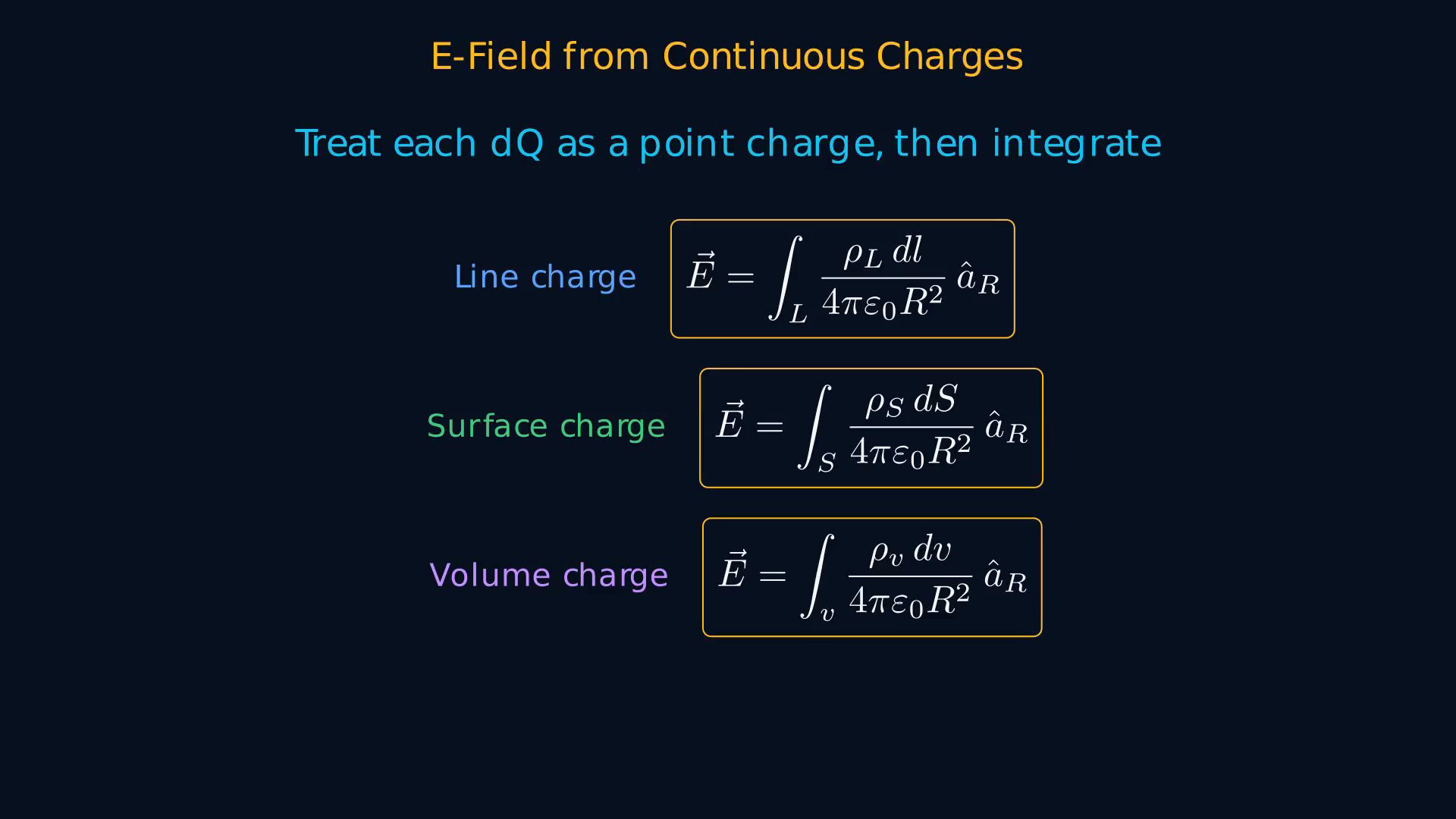 E-Field from Continuous Charges

Treat each dQ as a point charge, then integrate

Line charge $\vec{E} = \int_L \frac{\rho_L \, dl}{4\pi\varepsilon_0 R^2} \, \hat{a}_R$

Surface charge $\vec{E} = \int_S \frac{\rho_S \, dS}{4\pi\varepsilon_0 R^2} \, \hat{a}_R$

Volume charge $\vec{E} = \int_v \frac{\rho_v \, dv}{4\pi\varepsilon_0 R^2} \, \hat{a}_R$